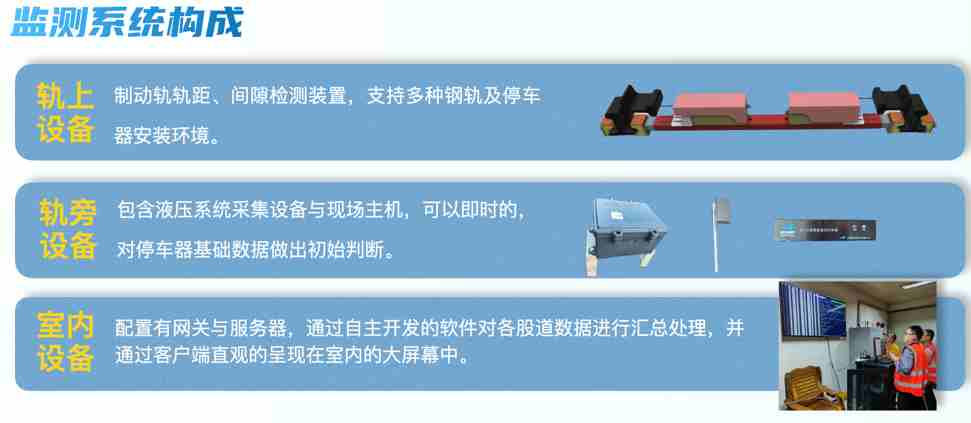 监测系统构成

轨上设备

制动轨轨距、间隙检测装置，支持多种钢轨及停车器安装环境。

轨旁设备

包含液压系统采集设备与现场主机，可以即时的，对停车器基础数据做出初始判断。

室内设备

配置有网关与服务器，通过自主开发的软件对各股道数据进行汇总处理，并通过客户端直观的呈现在室内的大屏幕中。